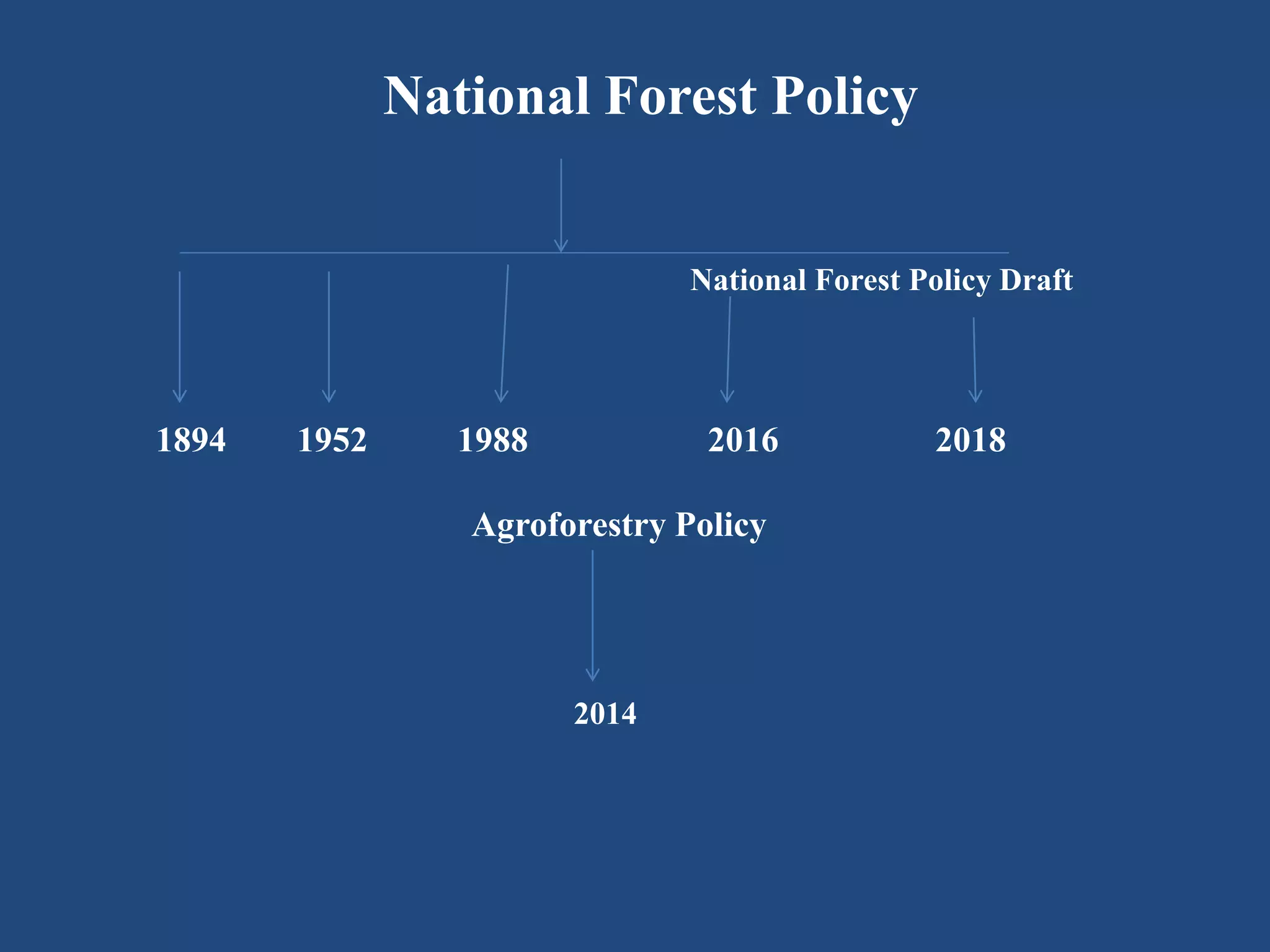 National Forest Policy

National Forest Policy Draft

1894
1952
1988
2016
2018

Agroforestry Policy

2014